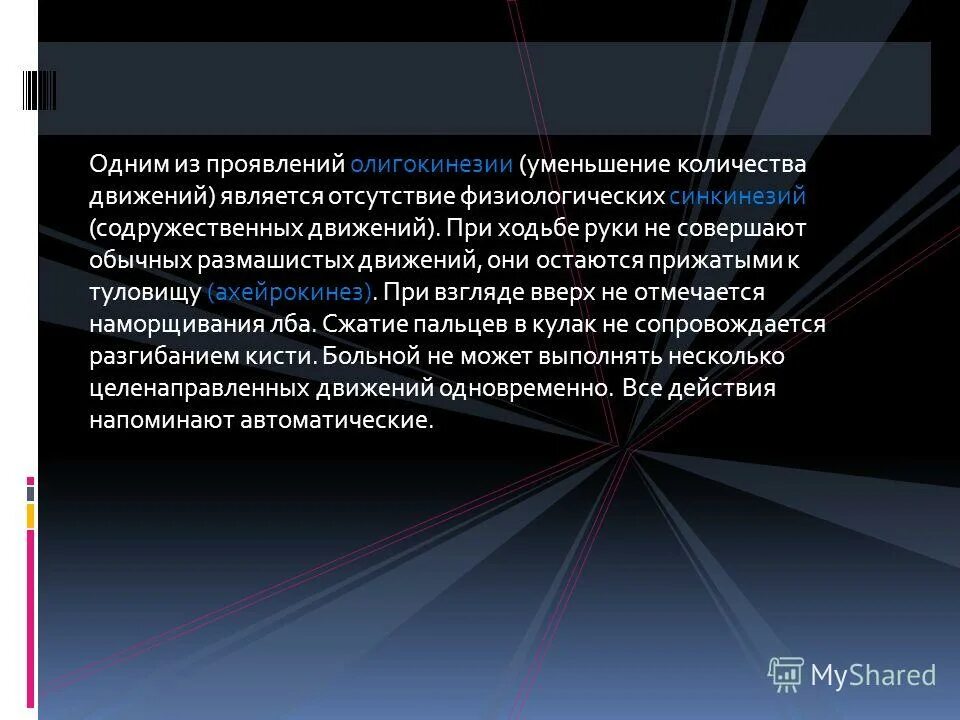 Одним из проявлений олигокинезии (уменьшение количества движений) является отсутствие физиологических синкинезий (содружественных движений). При ходьбе руки не совершают обычных размашистых движений, они остаются прижатыми к туловищу (ахейрокинез). При взгляде вверх не отмечается наморщивания лба. Сжатие пальцев в кулак не сопровождается разгибанием кисти. Больной не может выполнять несколько целенаправленных движений одновременно. Все действия напоминают автоматические.

MyShared